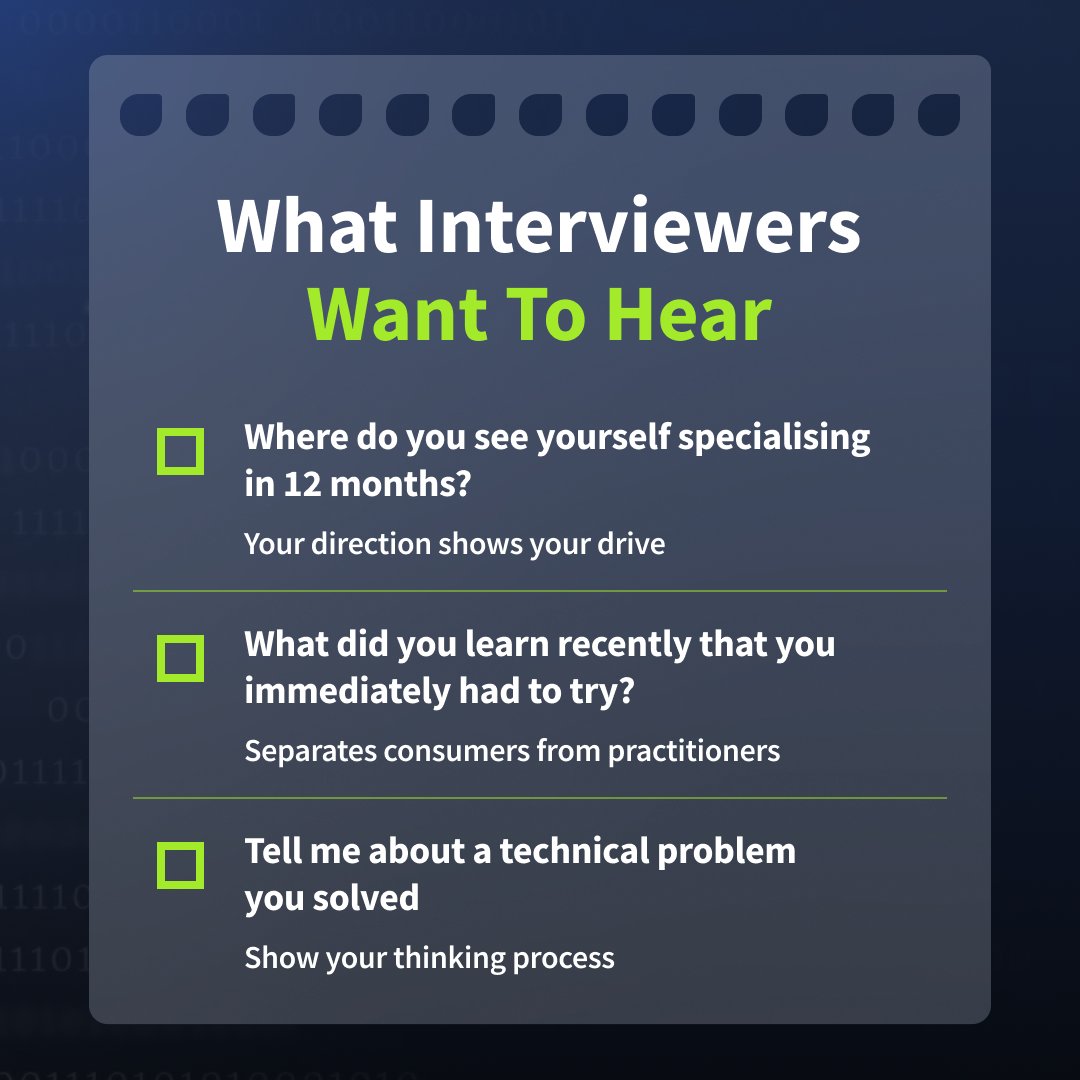 What Interviewers Want To Hear

Where do you see yourself specialising in 12 months?

Your direction shows your drive

What did you learn recently that you immediately had to try?

Separates consumers from practitioners

Tell me about a technical problem you solved

Show your thinking process